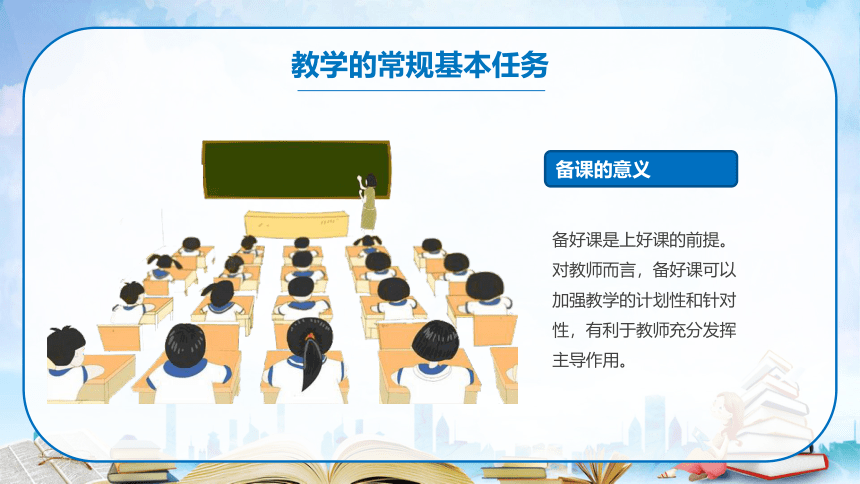 教学的常规基本任务

备课的意义

备好课是上好课的前提。对教师而言，备好课可以加强教学的计划性和针对性，有利于教师充分发挥主导作用。